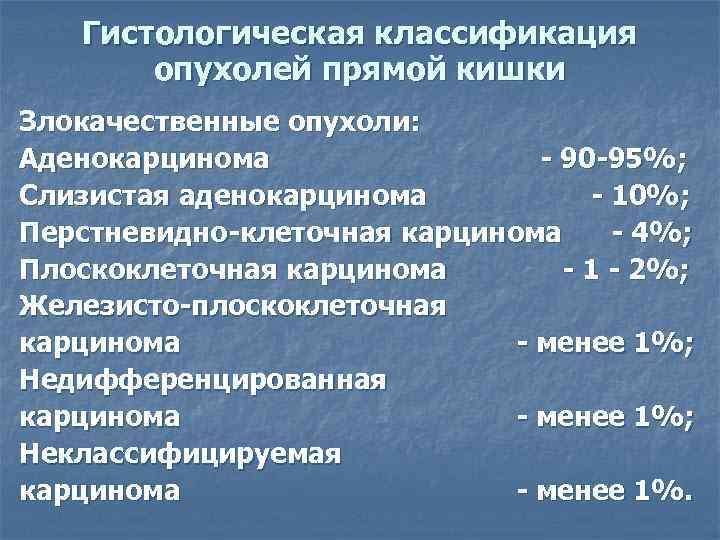 Гистологическая классификация опухолей прямой кишки

Злокачественные опухоли:
Аденокарцинома - 90-95%;
Слизистая аденокарцинома - 10%;
Перстневидно-клеточная карцинома - 4%;
Плоскоклеточная карцинома - 1 - 2%;
Железисто-плоскоклеточная карцинома - менее 1%;
Недифференцированная карцинома - менее 1%;
Неклассифицируемая карцинома - менее 1%.